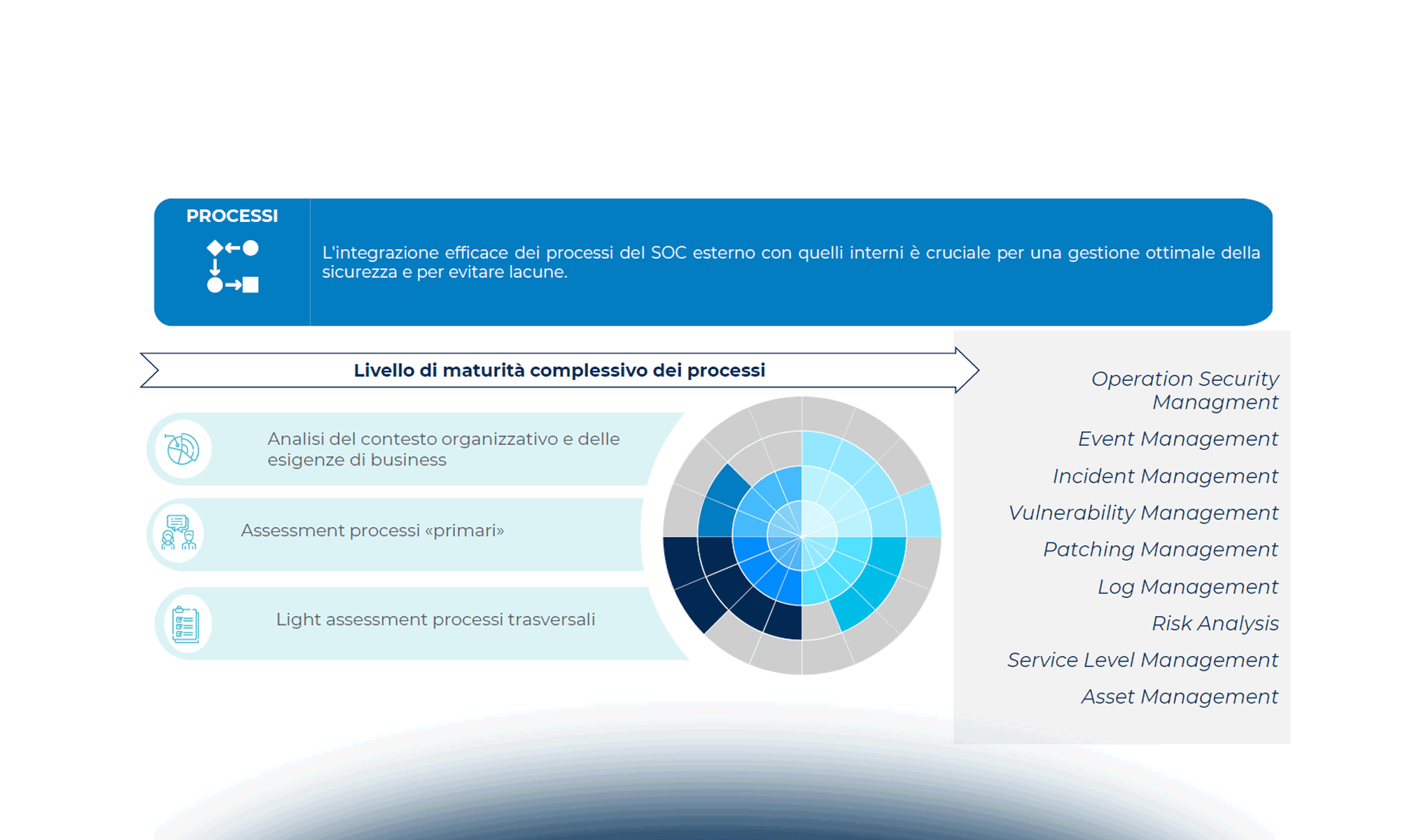 PROCESSI

L'integrazione efficace dei processi del SOC esterno con quelli interni è cruciale per una gestione ottimale della sicurezza e per evitare lacune.

Livello di maturità complessivo dei processi

Analisi del contesto organizzativo e delle esigenze di business

Assessment processi «primari»

Light assessment processi trasversali

Operation Security Managment

Event Management

Incident Management

Vulnerability Management

Patching Management

Log Management

Risk Analysis

Service Level Management

Asset Management